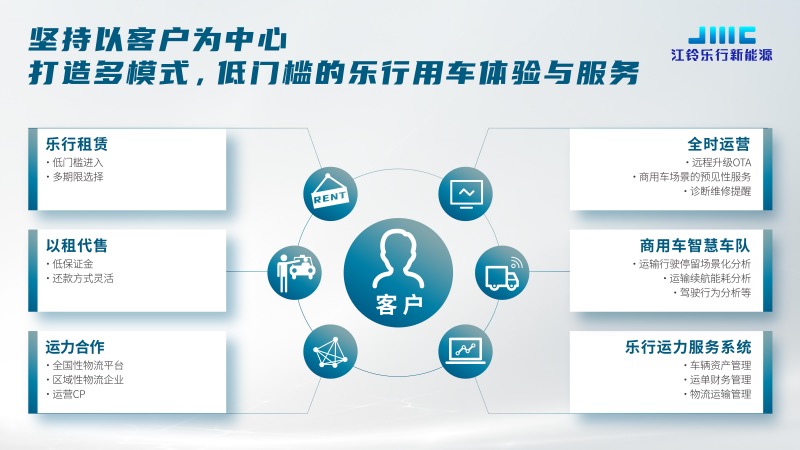 坚持以客户为中心
打造多模式，低门槛的乐行用车体验与服务

JMC
江铃乐行新能源

乐行租赁
· 低门槛进入
· 多期限选择

以租代售
· 低保证金
· 还款方式灵活

运力合作
· 全国性物流平台
· 区域性物流企业
· 运营CP

RENT

客户

全时运营
· 远程升级OTA
· 商用车场景的预见性服务
· 诊断维修提醒

商用车智慧车队
· 运输行驶停留场景化分析
· 运输续航能耗分析
· 驾驶行为分析等

乐行运力服务系统
· 车辆资产管理
· 运单财务管理
· 物流运输管理